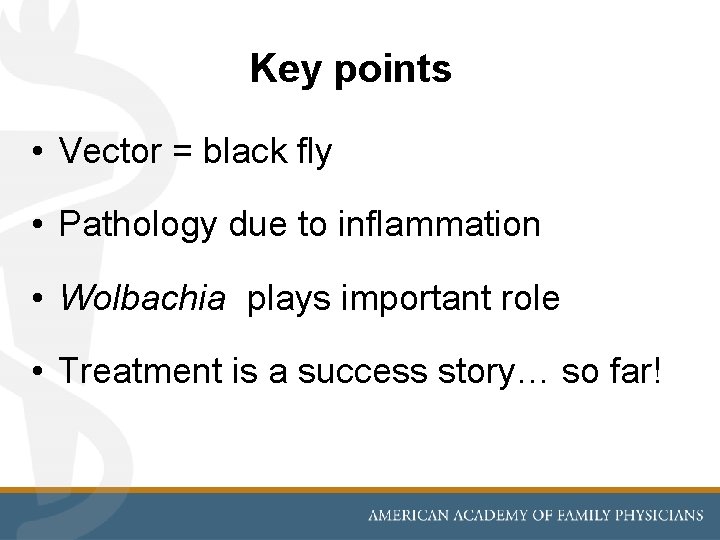 Key points

• Vector = black fly

• Pathology due to inflammation

• Wolbachia plays important role

• Treatment is a success story… so far!

AMERICAN ACADEMY OF FAMILY PHYSICIANS